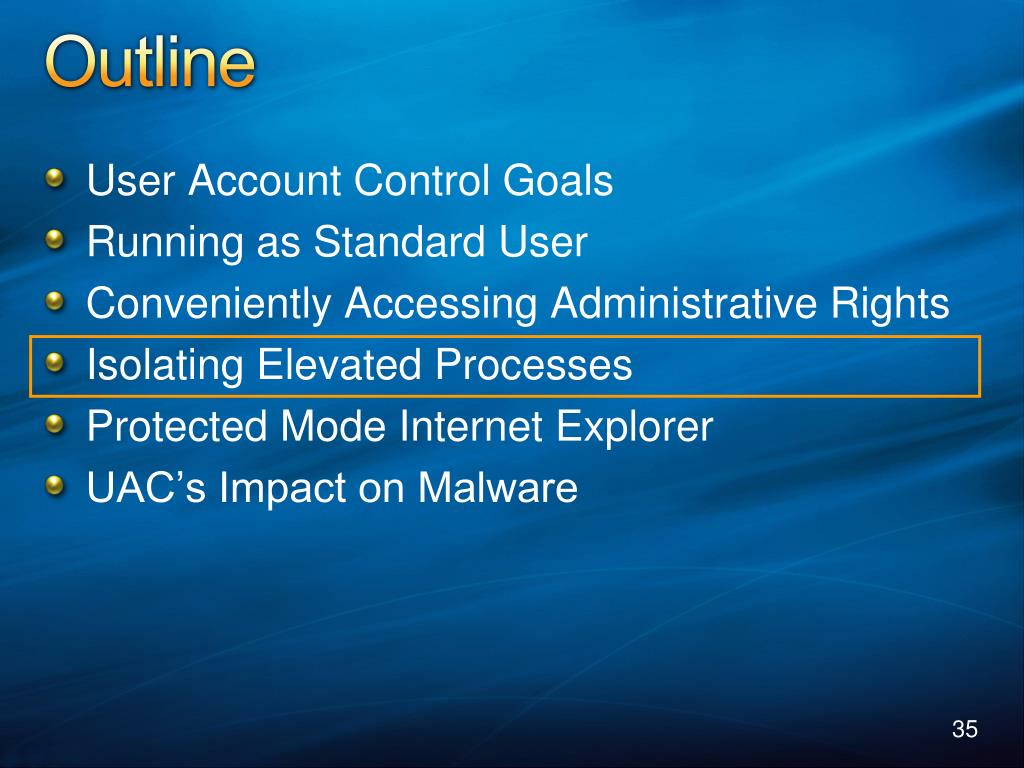 Outline

User Account Control Goals
Running as Standard User
Conveniently Accessing Administrative Rights
Isolating Elevated Processes
Protected Mode Internet Explorer
UAC’s Impact on Malware

35